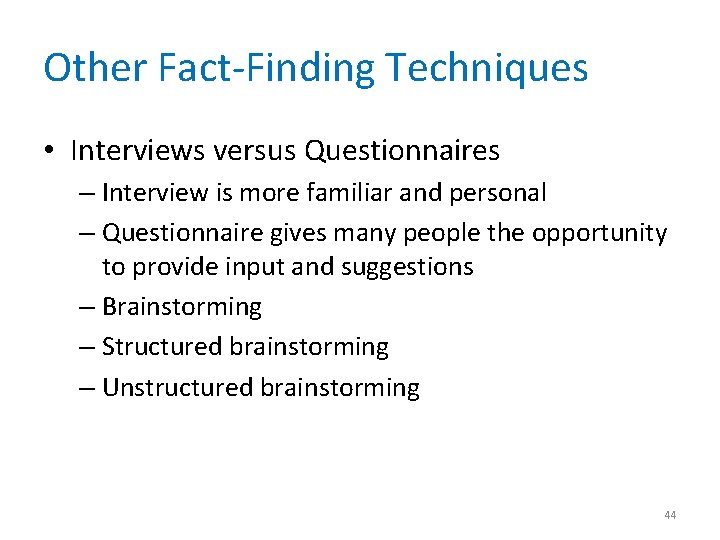 Other Fact-Finding Techniques

• Interviews versus Questionnaires
  – Interview is more familiar and personal
  – Questionnaire gives many people the opportunity to provide input and suggestions
  – Brainstorming
  – Structured brainstorming
  – Unstructured brainstorming

44